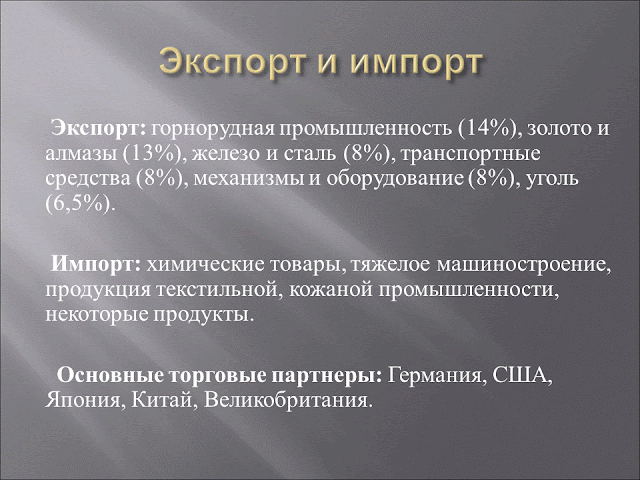 Экспорт и импорт

Экспорт: горнорудная промышленность (14%), золото и алмазы (13%), железо и сталь (8%), транспортные средства (8%), механизмы и оборудование (8%), уголь (6,5%).

Импорт: химические товары, тяжелое машиностроение, продукция текстильной, кожаной промышленности, некоторые продукты.

Основные торговые партнеры: Германия, США, Япония, Китай, Великобритания.